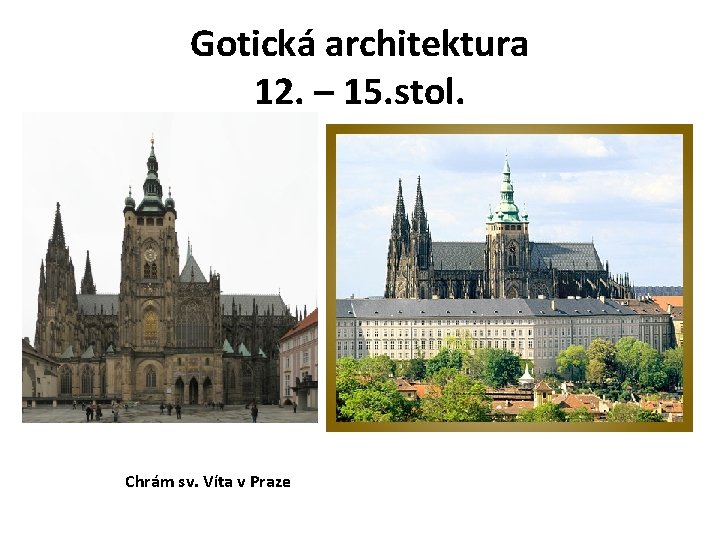 Gotická architektura
12. – 15.stol.

Chrám sv. Víta v Praze